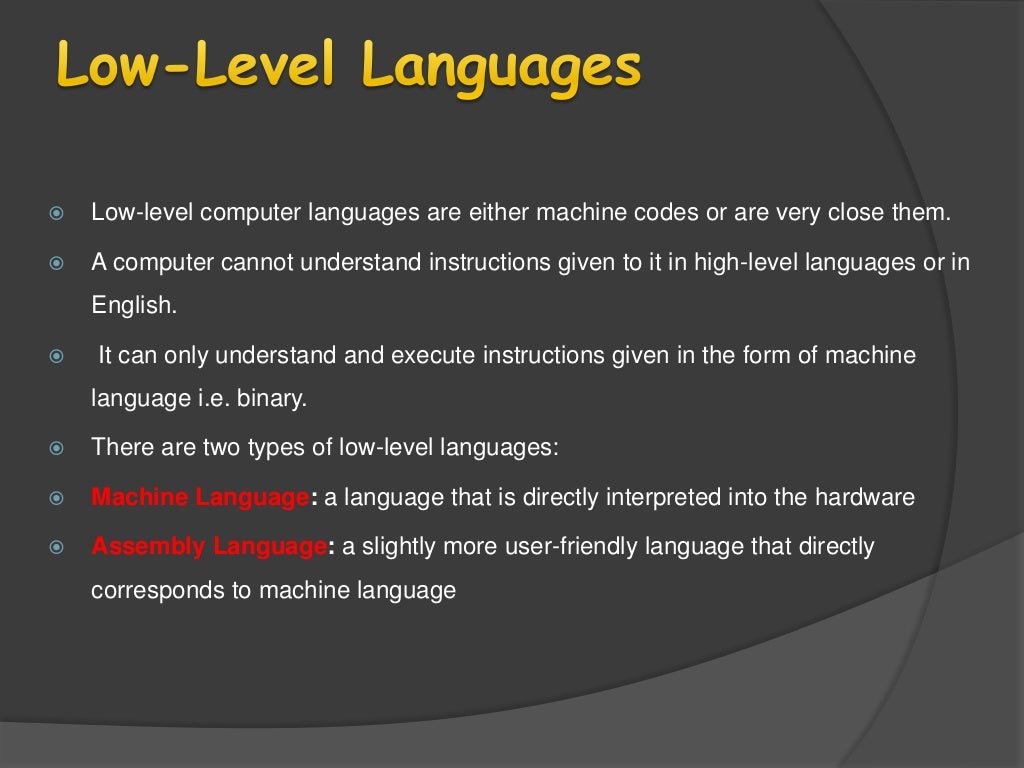 Low-Level Languages

Low-level computer languages are either machine codes or are very close them.

A computer cannot understand instructions given to it in high-level languages or in English.

It can only understand and execute instructions given in the form of machine language i.e. binary.

There are two types of low-level languages:

Machine Language: a language that is directly interpreted into the hardware

Assembly Language: a slightly more user-friendly language that directly corresponds to machine language